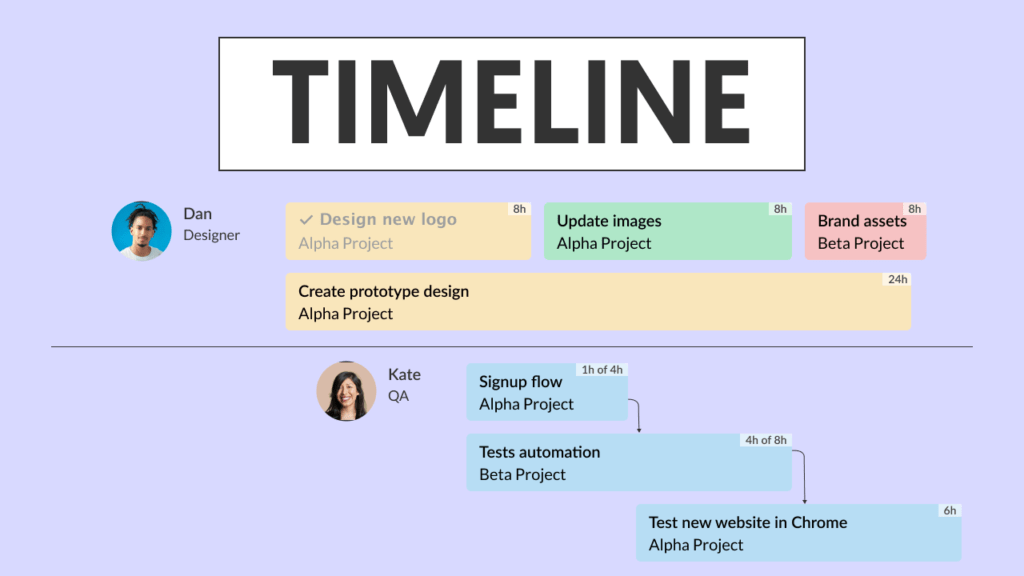 TIMELINE

Dan
Designer

✓ Design new logo
Alpha Project
8h

Update images
Alpha Project
8h

Brand assets
Beta Project
8h

Create prototype design
Alpha Project
24h

Kate
QA

Signup flow
Alpha Project
1h of 4h

Tests automation
Beta Project
4h of 8h

Test new website in Chrome
Alpha Project
6h